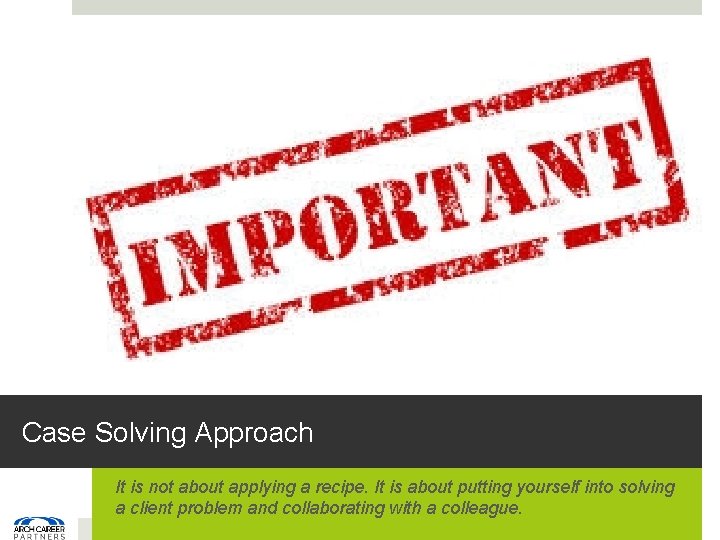 IMPORTANT

Case Solving Approach

It is not about applying a recipe. It is about putting yourself into solving a client problem and collaborating with a colleague.

ARCH CAREER PARTNERS